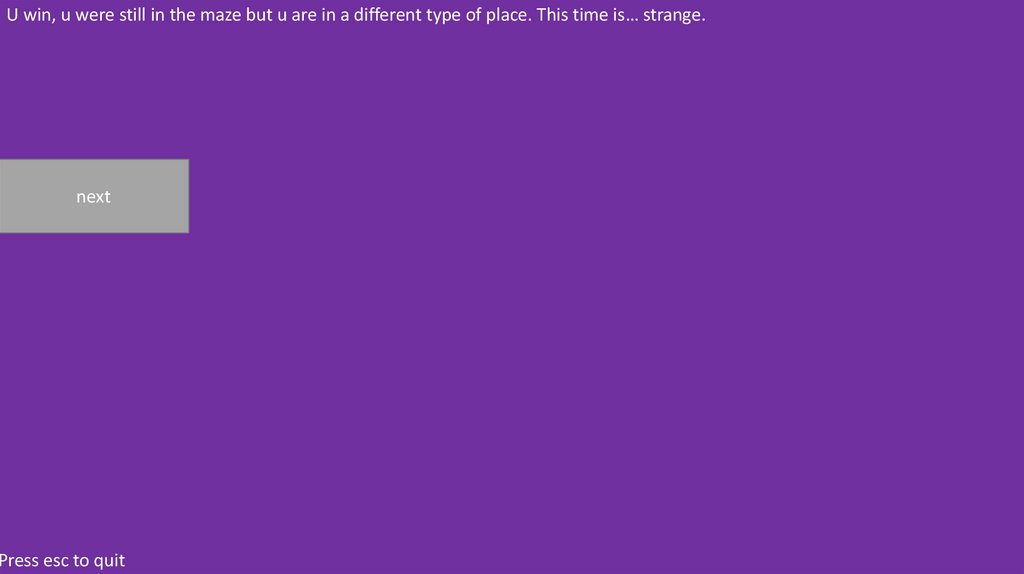 U win, u were still in the maze but u are in a different type of place. This time is… strange.

next

Press esc to quit